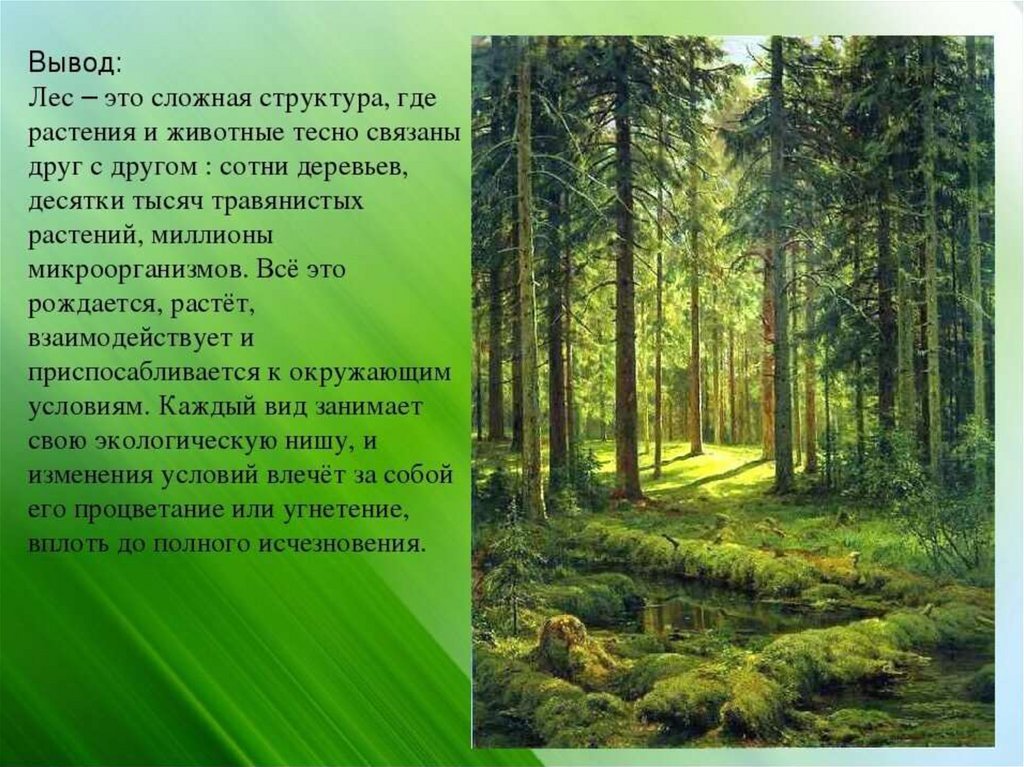 Вывод:
Лес – это сложная структура, где растения и животные тесно связаны друг с другом : сотни деревьев, десятки тысяч травянистых растений, миллионы микроорганизмов. Всё это рождается, растёт, взаимодействует и приспосабливается к окружающим условиям. Каждый вид занимает свою экологическую нишу, и изменения условий влечёт за собой его процветание или угнетение, вплоть до полного исчезновения.